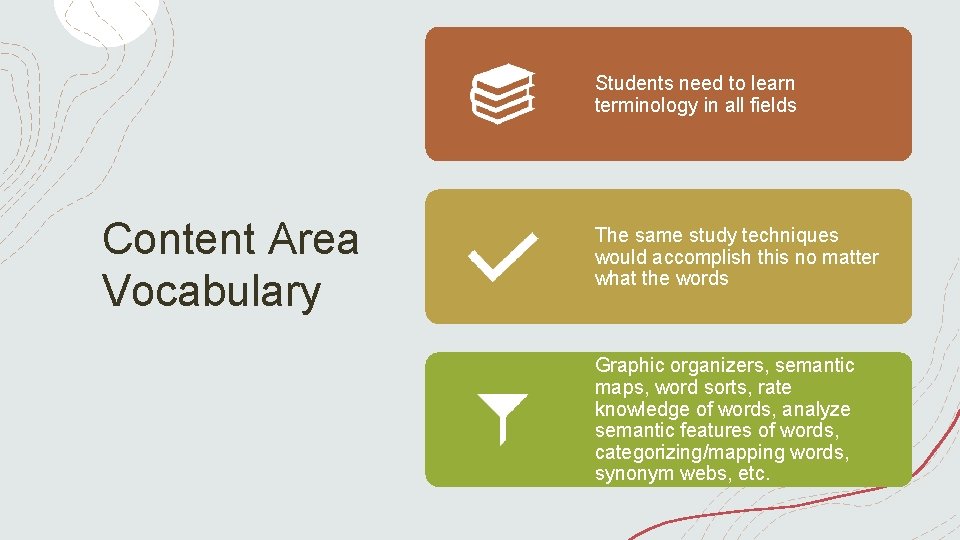 Content Area Vocabulary

Students need to learn terminology in all fields

The same study techniques would accomplish this no matter what the words

Graphic organizers, semantic maps, word sorts, rate knowledge of words, analyze semantic features of words, categorizing/mapping words, synonym webs, etc.